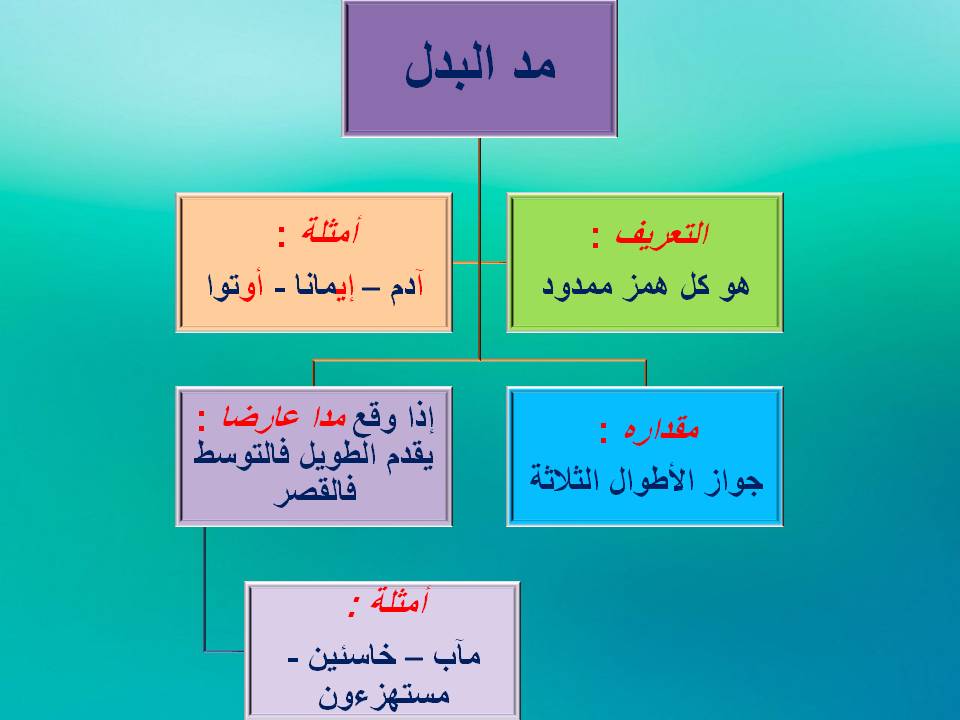 مد البدل

التعريف :
هو كل همز ممدود

أمثلة :
آدم – إيمانا - أوتوا

مقداره :
جواز الأطوال الثلاثة

إذا وقع مدا عارضا :
يقدم الطويل فالتوسط فالقصر

أمثلة :
مآب – خاسئين - مستهزءون